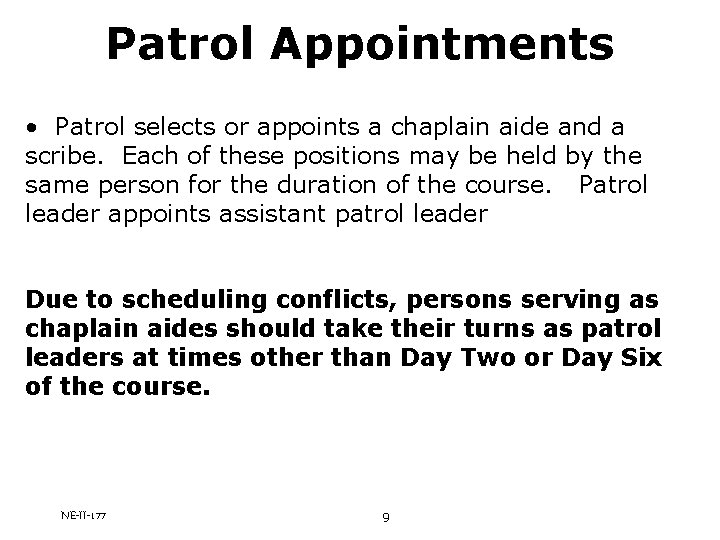 Patrol Appointments

• Patrol selects or appoints a chaplain aide and a scribe. Each of these positions may be held by the same person for the duration of the course. Patrol leader appoints assistant patrol leader

Due to scheduling conflicts, persons serving as chaplain aides should take their turns as patrol leaders at times other than Day Two or Day Six of the course.

NE-II-177

9